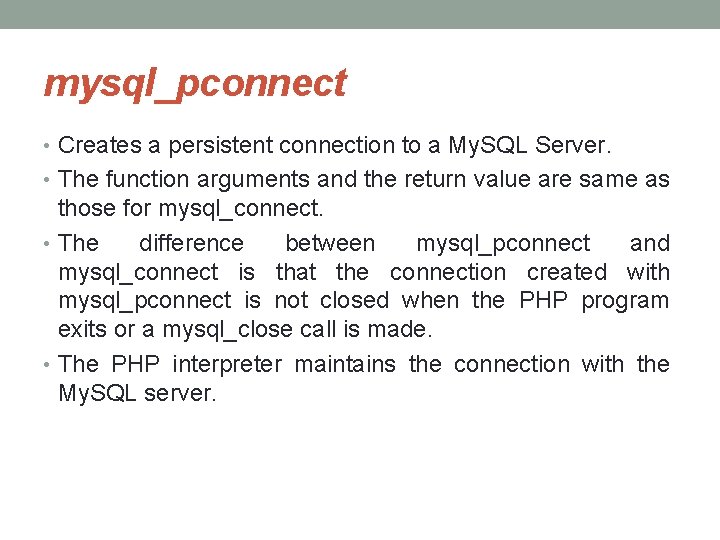 mysql_pconnect

• Creates a persistent connection to a MySQL Server.
• The function arguments and the return value are same as those for mysql_connect.
• The difference between mysql_pconnect and mysql_connect is that the connection created with mysql_pconnect is not closed when the PHP program exits or a mysql_close call is made.
• The PHP interpreter maintains the connection with the MySQL server.